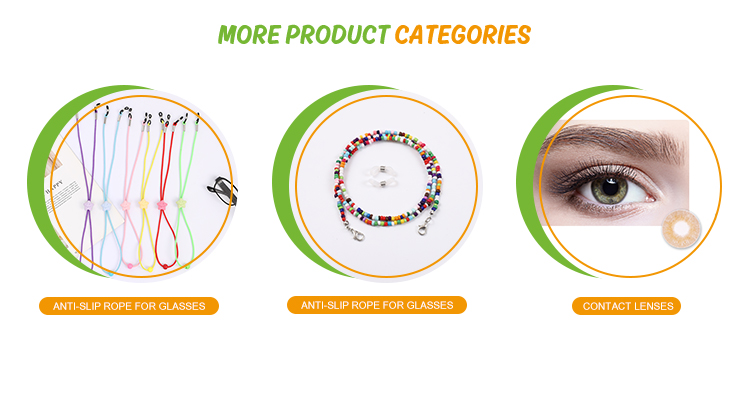 MORE PRODUCT CATEGORIES

HAPPY

ANTI-SLIP ROPE FOR GLASSES

ANTI-SLIP ROPE FOR GLASSES

CONTACT LENSES